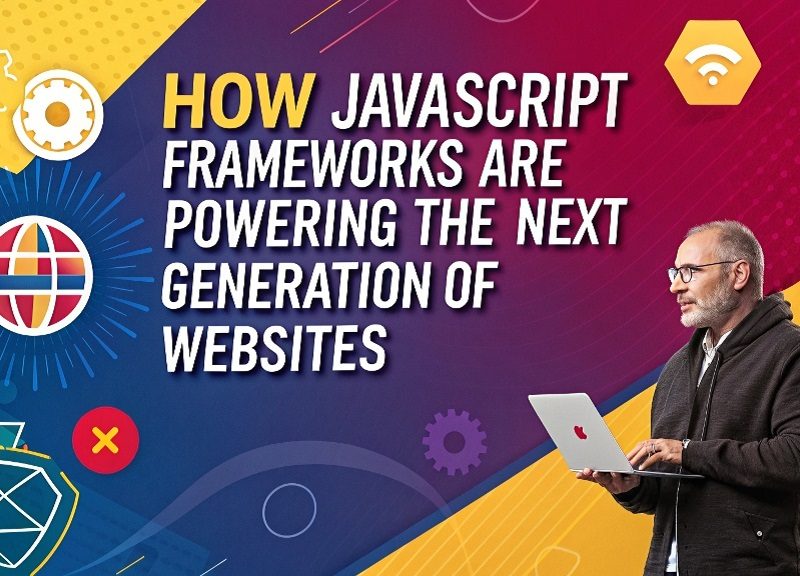 HOW JAVASCRIPT FRAMEWORKS ARE POWERING THE NEXT GENERATION OF WEBSITES